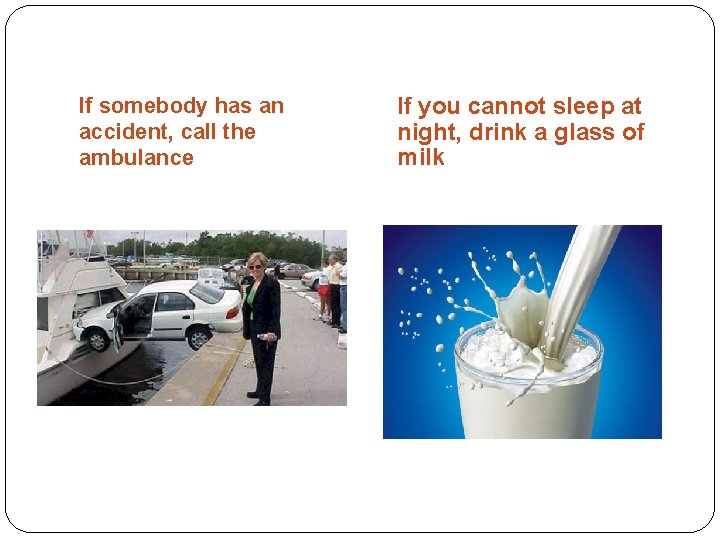 If somebody has an accident, call the ambulance

If you cannot sleep at night, drink a glass of milk